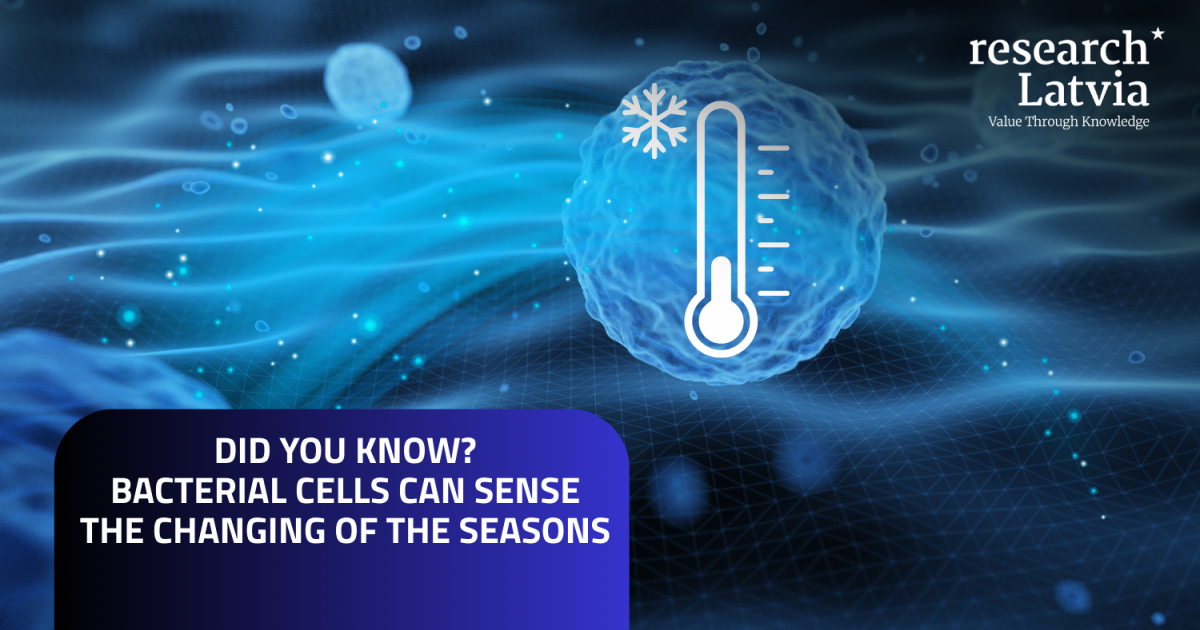 research*
Latvia
Value Through Knowledge

DID YOU KNOW?
BACTERIAL CELLS CAN SENSE
THE CHANGING OF THE SEASONS